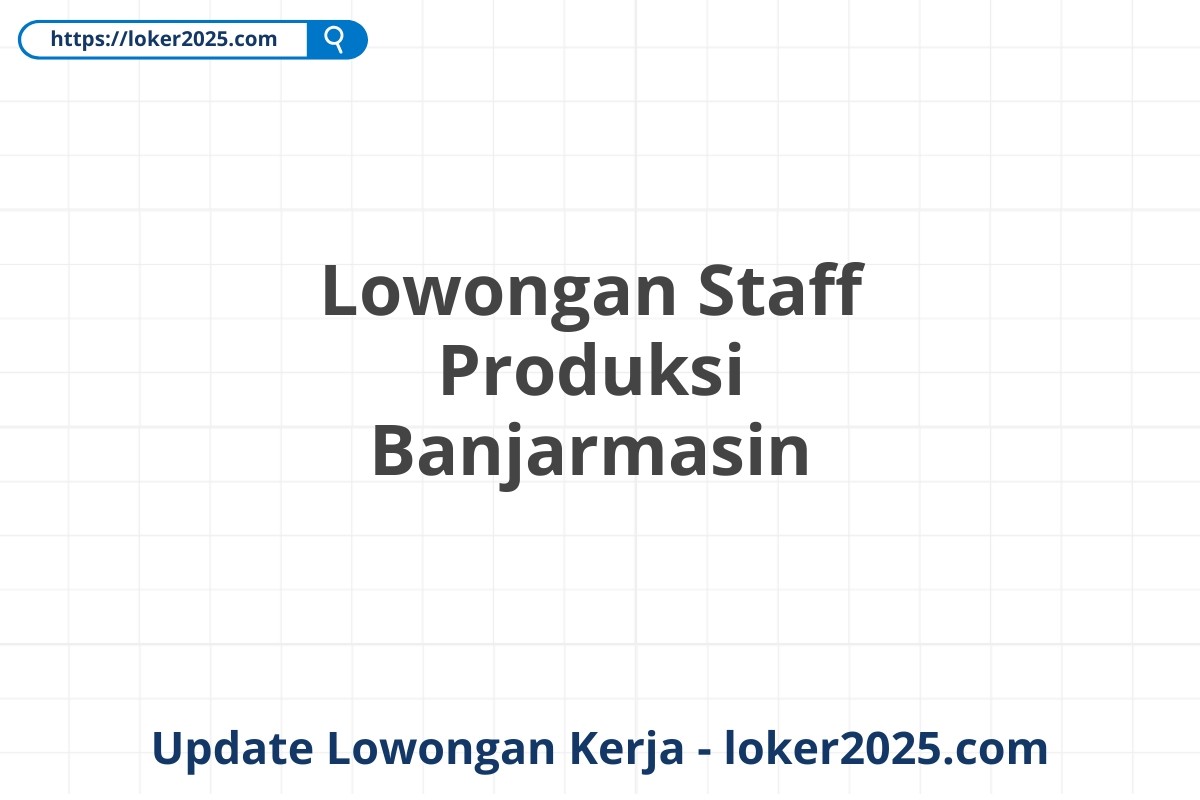 https://loker2025.com

Lowongan Staff Produksi Banjarmasin

Update Lowongan Kerja - loker2025.com